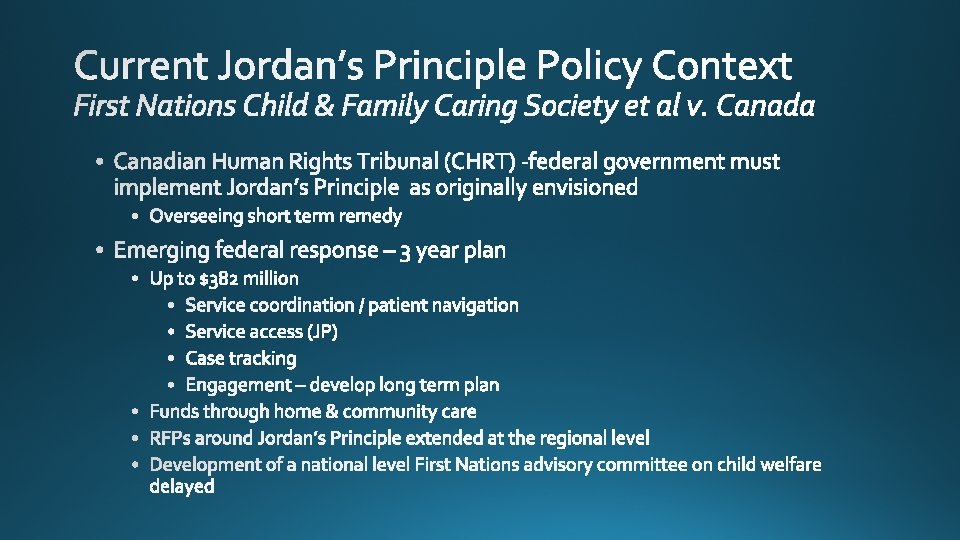 Current Jordan's Principle Policy Context
First Nations Child & Family Caring Society et al v. Canada

• Canadian Human Rights Tribunal (CHRT) -federal government must implement Jordan's Principle as originally envisioned
  • Overseeing short term remedy
• Emerging federal response – 3 year plan
  • Up to $382 million
    • Service coordination / patient navigation
    • Service access (JP)
    • Case tracking
    • Engagement – develop long term plan
  • Funds through home & community care
  • RFPs around Jordan's Principle extended at the regional level
  • Development of a national level First Nations advisory committee on child welfare delayed